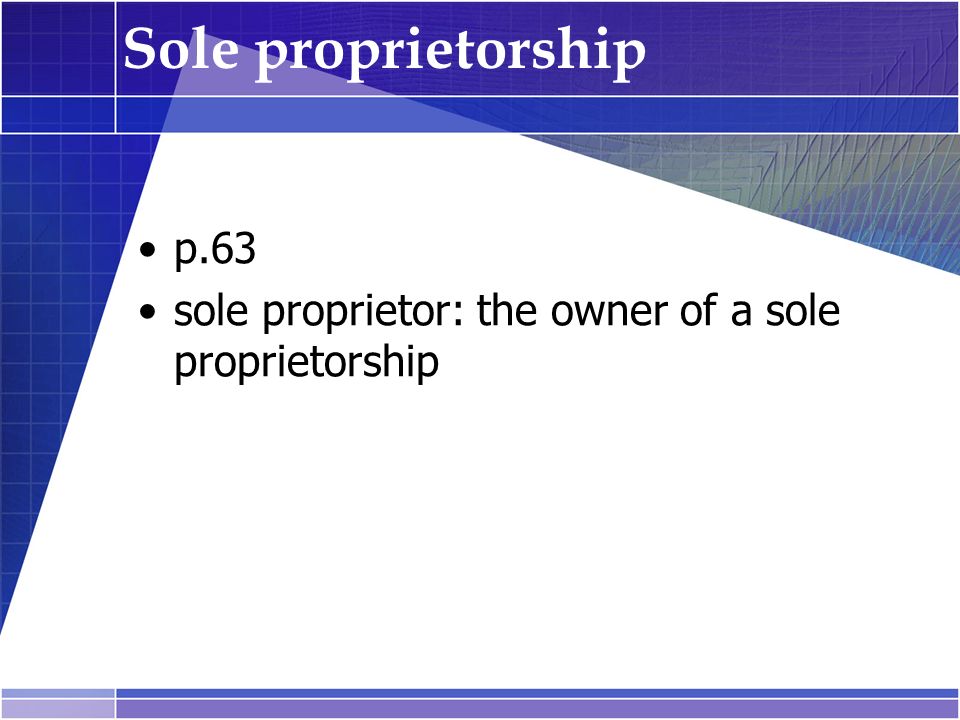 Sole proprietorship

• p.63
• sole proprietor: the owner of a sole proprietorship